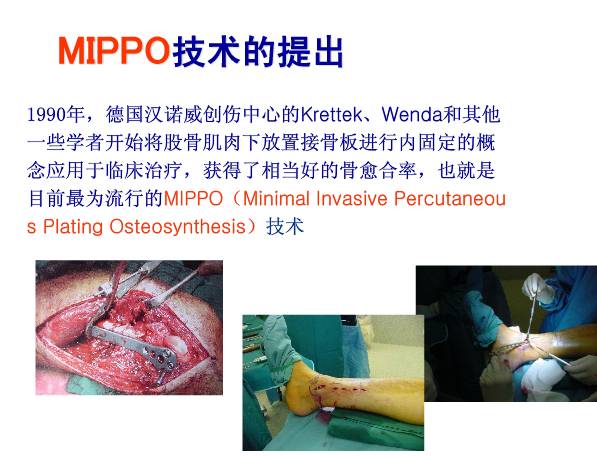 MIPPO技术的提出

1990年，德国汉诺威创伤中心的Krettek、Wenda和其他一些学者开始将股骨肌肉下放置接骨板进行内固定的概念应用于临床治疗，获得了相当好的骨愈合率，也就是目前最为流行的MIPPO（Minimal Invasive Percutaneous Plating Osteosynthesis）技术